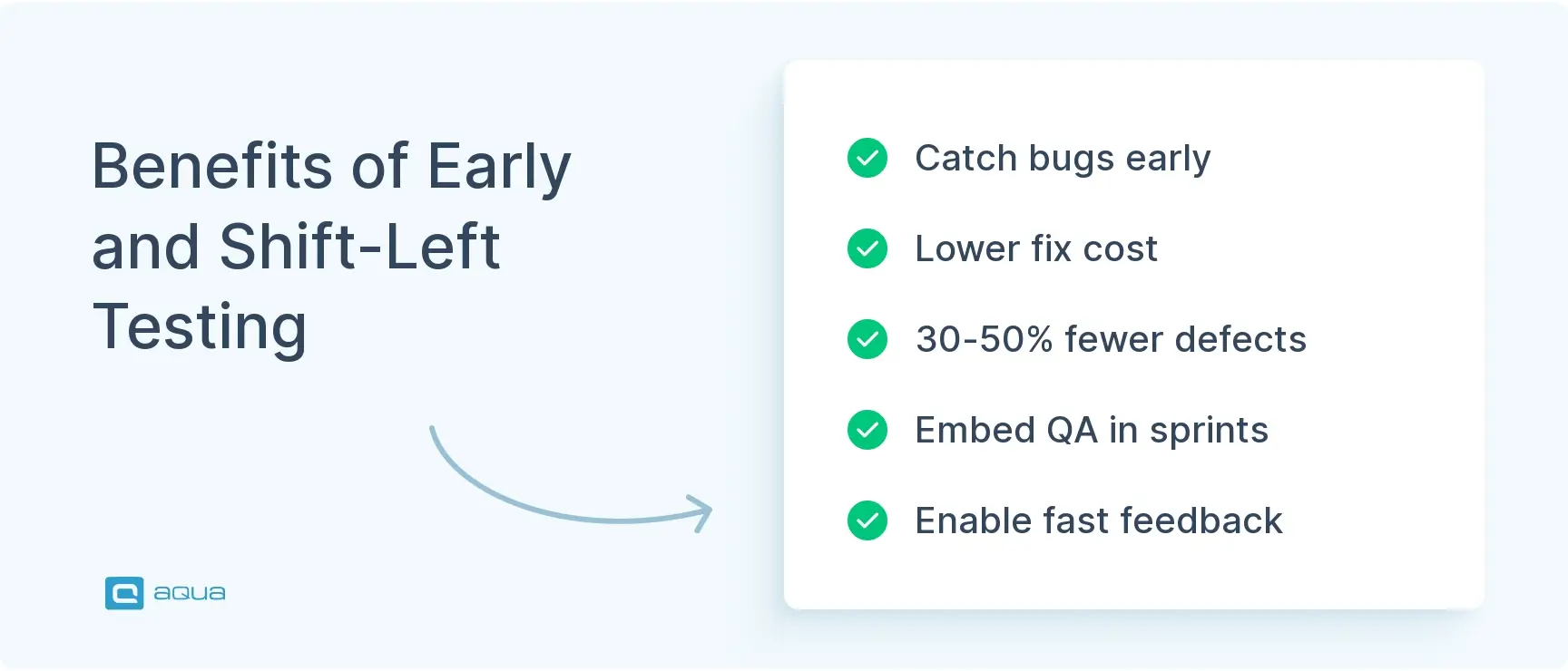 Benefits of Early and Shift-Left Testing

aqua

Catch bugs early

Lower fix cost

30-50% fewer defects

Embed QA in sprints

Enable fast feedback